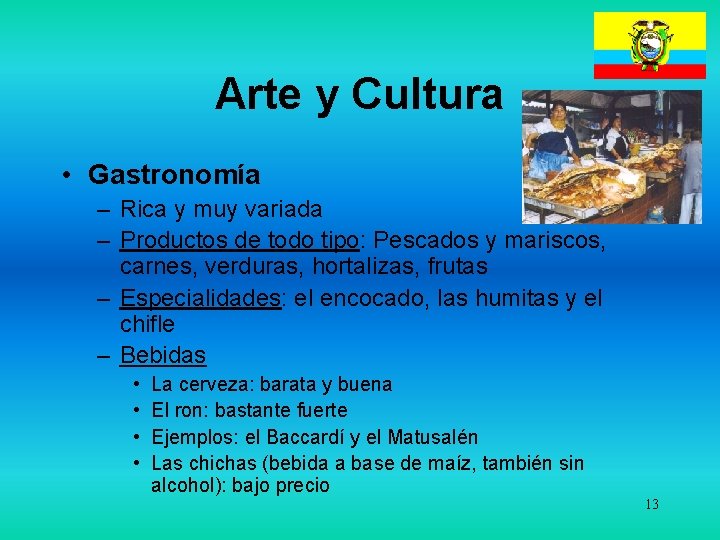 Arte y Cultura

• Gastronomía
– Rica y muy variada
– Productos de todo tipo: Pescados y mariscos, carnes, verduras, hortalizas, frutas
– Especialidades: el encocado, las humitas y el chifle
– Bebidas
• La cerveza: barata y buena
• El ron: bastante fuerte
• Ejemplos: el Baccardí y el Matusalén
• Las chichas (bebida a base de maíz, también sin alcohol): bajo precio

13